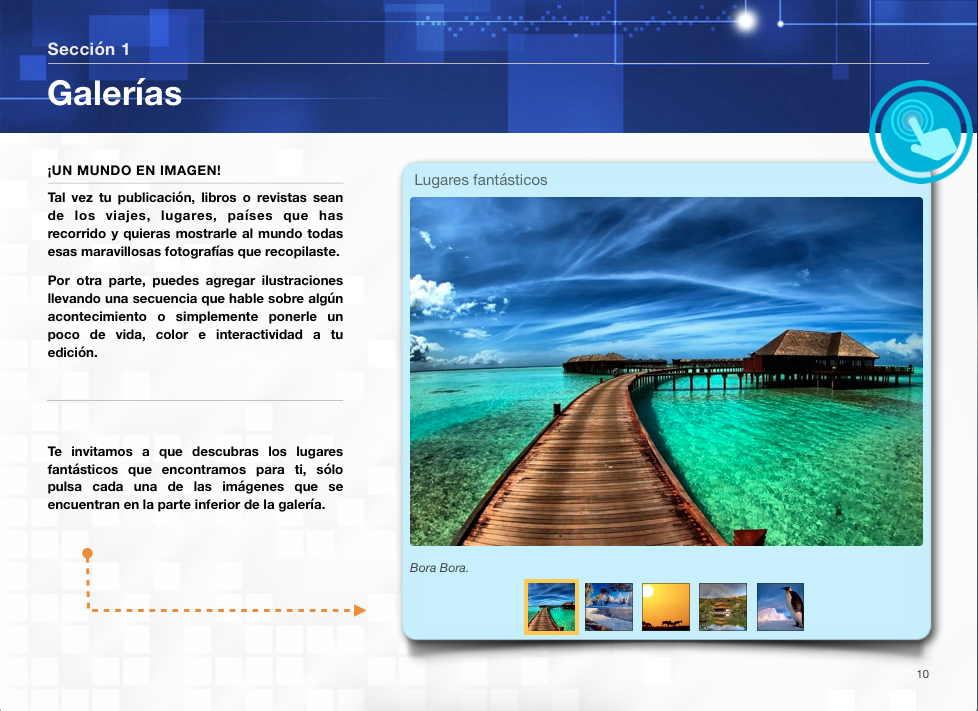 Sección 1

Galerías

¡UN MUNDO EN IMAGEN!

Tal vez tu publicación, libros o revistas sean de los viajes, lugares, países que has recorrido y quieras mostrarle al mundo todas esas maravillosas fotografías que recopilaste.

Por otra parte, puedes agregar ilustraciones llevando una secuencia que hable sobre algún acontecimiento o simplemente ponerle un poco de vida, color e interactividad a tu edición.

Te invitamos a que descubras los lugares fantásticos que encontramos para ti, sólo pulsa cada una de las imágenes que se encuentran en la parte inferior de la galería.

Lugares fantásticos

Bora Bora.

10